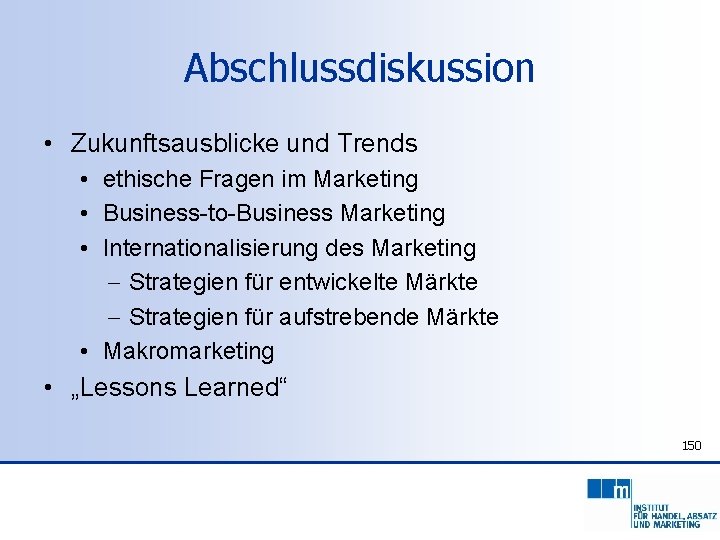 Abschlussdiskussion

• Zukunftsausblicke und Trends
  • ethische Fragen im Marketing
  • Business-to-Business Marketing
  • Internationalisierung des Marketing
    – Strategien für entwickelte Märkte
    – Strategien für aufstrebende Märkte
  • Makromarketing
• „Lessons Learned“

150

m
INSTITUT
FÜR HANDEL, ABSATZ
UND MARKETING